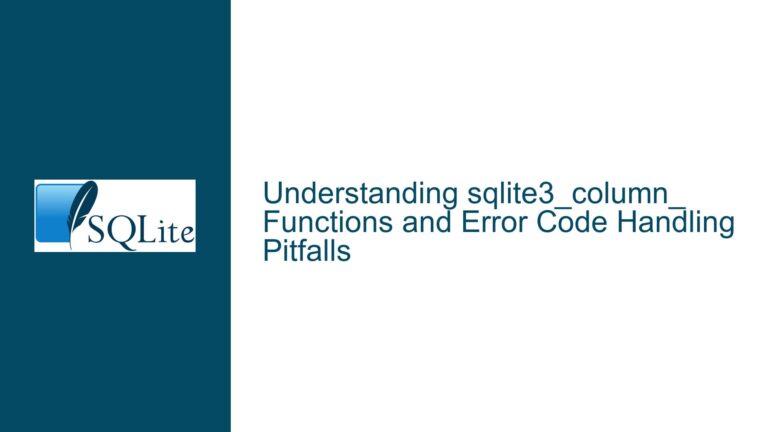 SQLite

Understanding sqlite3_column_ Functions and Error Code Handling Pitfalls